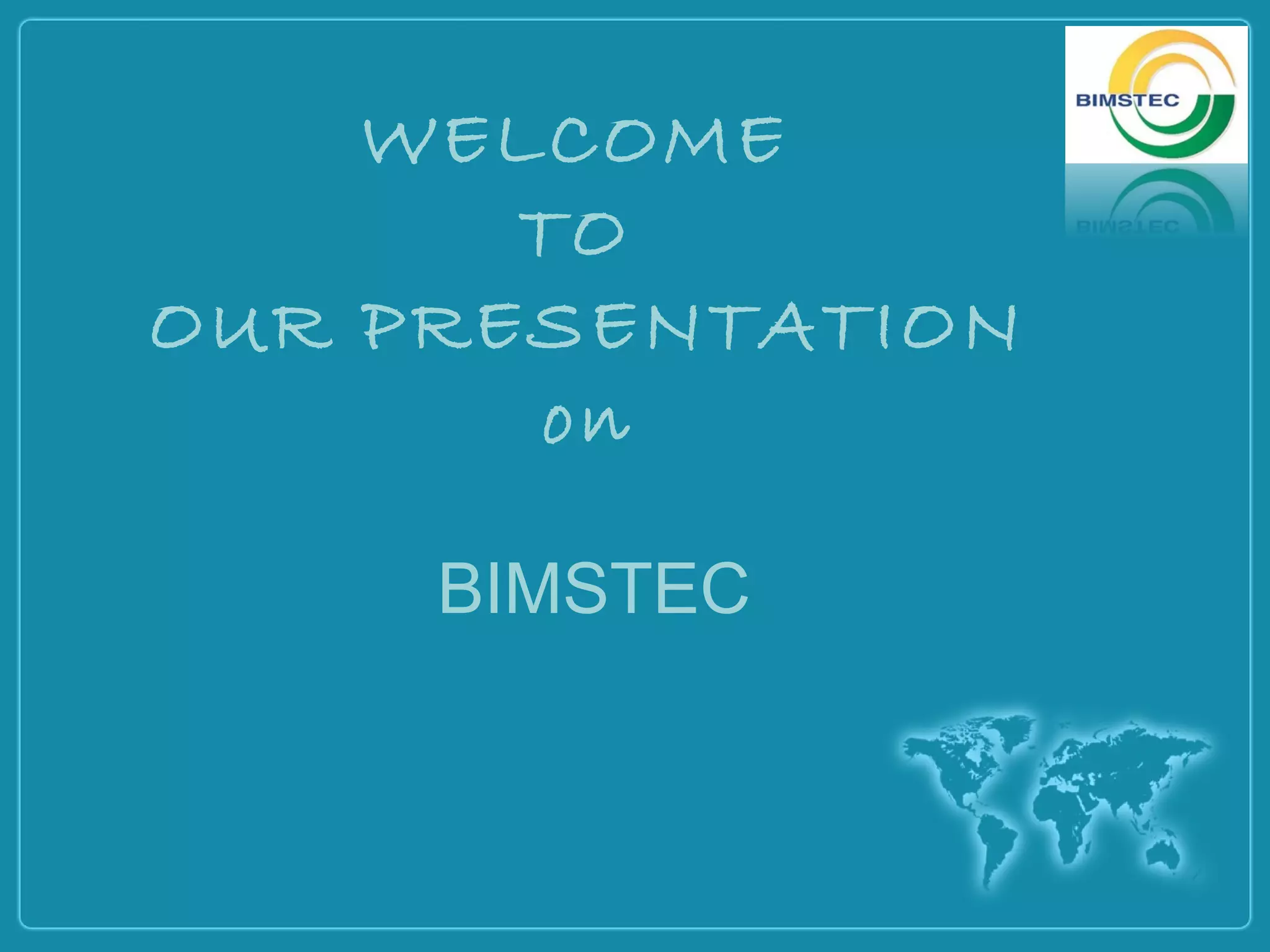 BIMSTEC

WELCOME
TO
OUR PRESENTATION
on

BIMSTEC